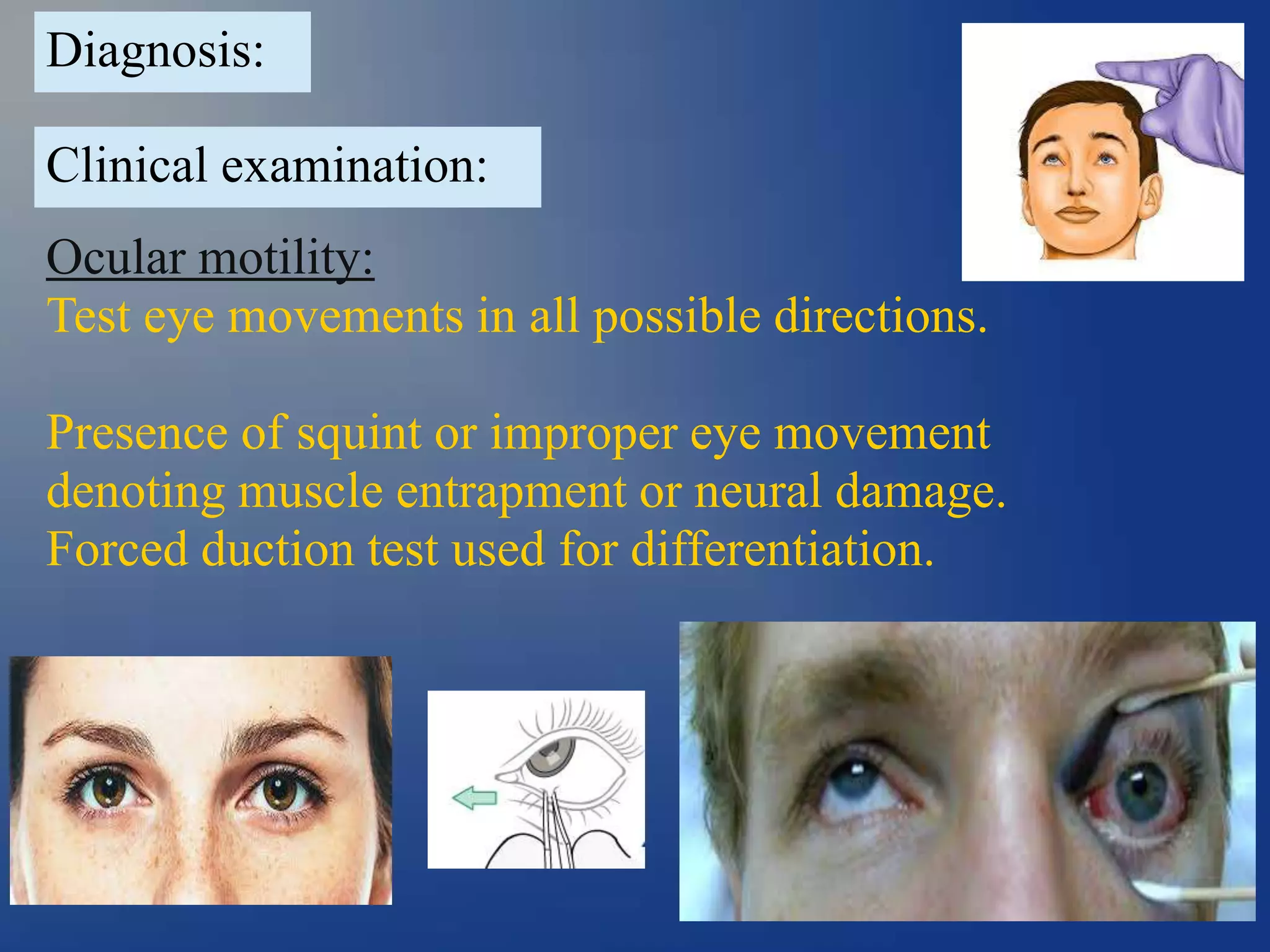 Diagnosis:

Clinical examination:

Ocular motility:
Test eye movements in all possible directions.

Presence of squint or improper eye movement denoting muscle entrapment or neural damage.
Forced duction test used for differentiation.